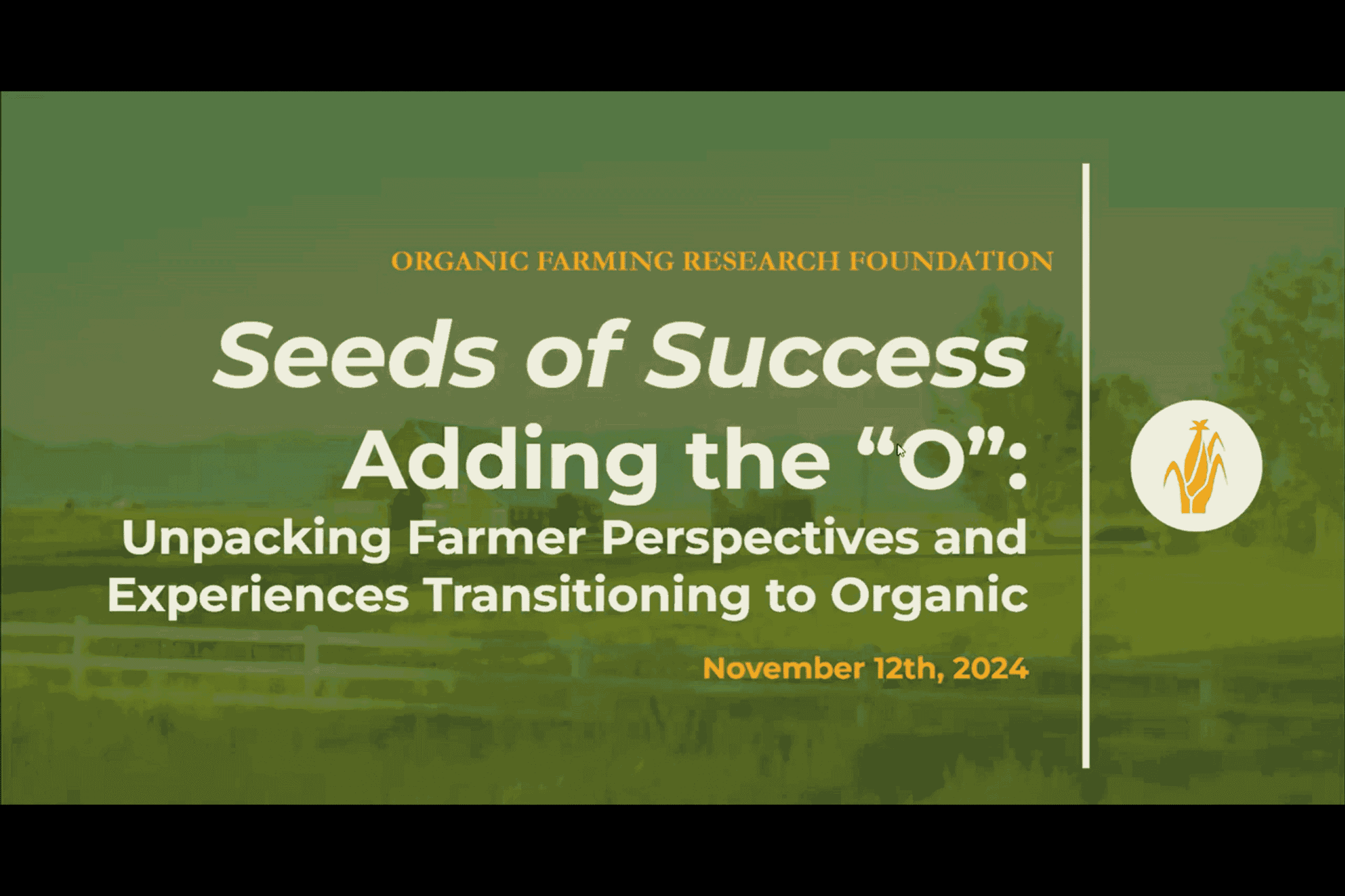 ORGANIC FARMING RESEARCH FOUNDATION

Seeds of Success
Adding the “O”:
Unpacking Farmer Perspectives and Experiences Transitioning to Organic

November 12th, 2024